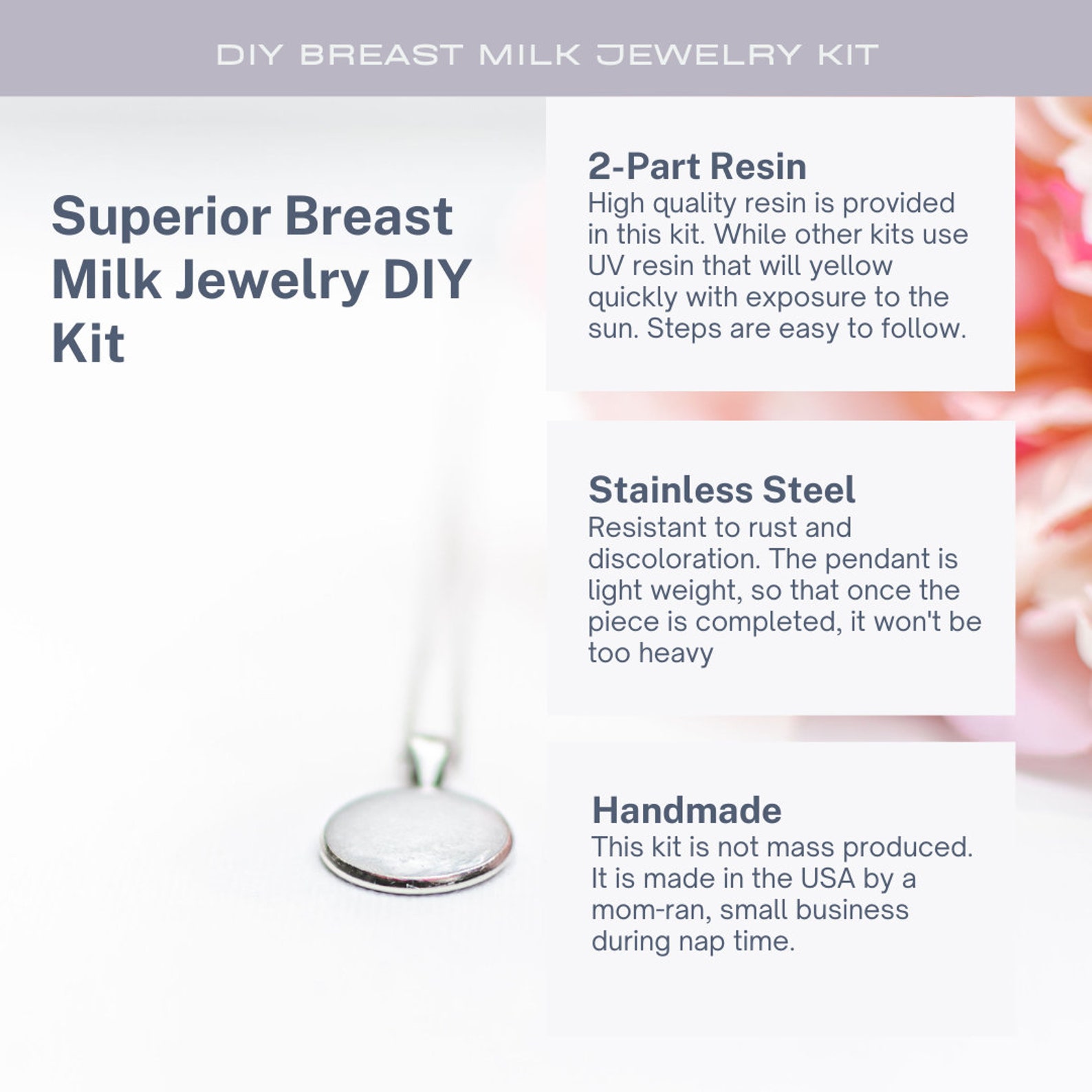 DIY BREAST MILK JEWELRY KIT

Superior Breast Milk Jewelry DIY Kit

2-Part Resin
High quality resin is provided in this kit. While other kits use UV resin that will yellow quickly with exposure to the sun. Steps are easy to follow.

Stainless Steel
Resistant to rust and discoloration. The pendant is light weight, so that once the piece is completed, it won't be too heavy

Handmade
This kit is not mass produced. It is made in the USA by a mom-ran, small business during nap time.